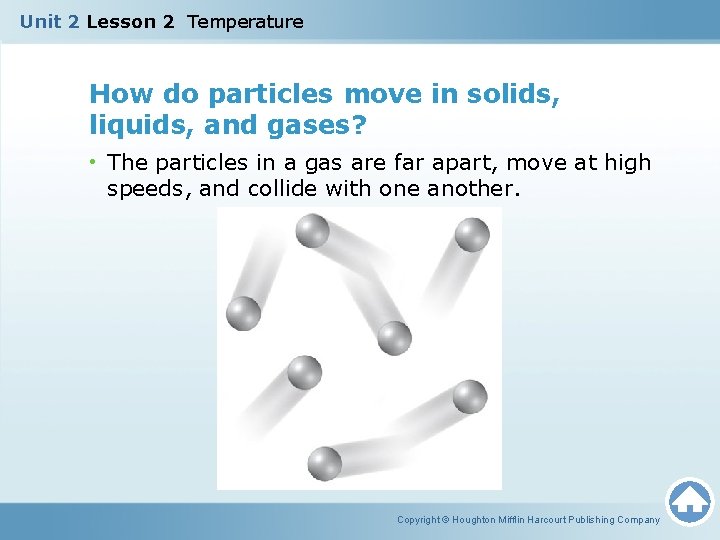 Unit 2 Lesson 2 Temperature

How do particles move in solids, liquids, and gases?

• The particles in a gas are far apart, move at high speeds, and collide with one another.

Copyright © Houghton Mifflin Harcourt Publishing Company